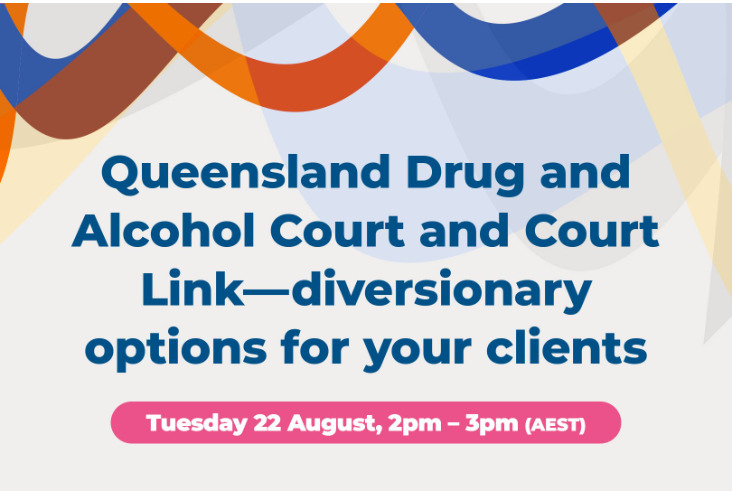 Queensland Drug and Alcohol Court and Court Link—diversionary options for your clients

Tuesday 22 August, 2pm – 3pm (AEST)